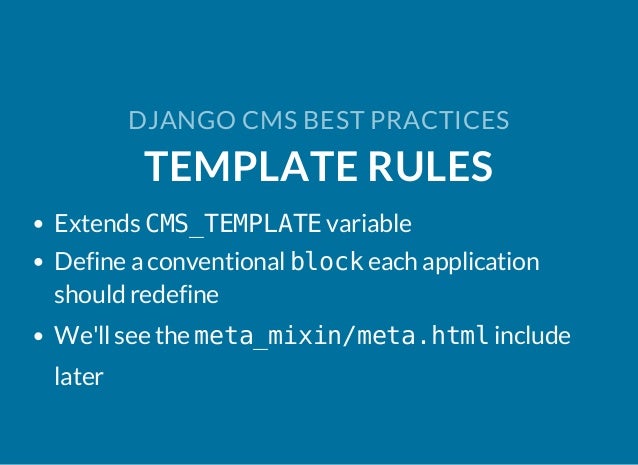 DJANGO CMS BEST PRACTICES

TEMPLATE RULES

- Extends CMS_TEMPLATE variable
- Define a conventional block each application should redefine
- We'll see the meta_mixin/meta.html include later